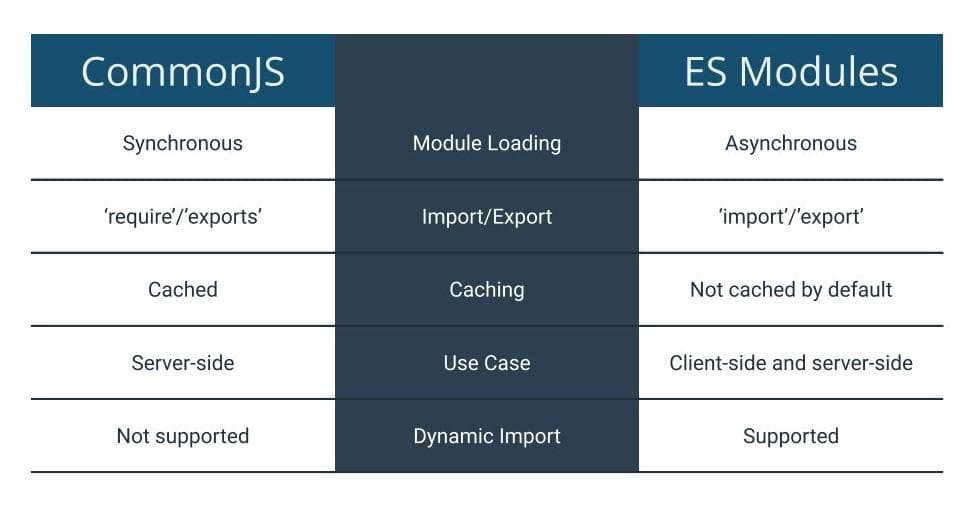 | CommonJS | | ES Modules |
|---|---|---|
| Synchronous | Module Loading | Asynchronous |
| ‘require’/’exports’ | Import/Export | ‘import’/’export’ |
| Cached | Caching | Not cached by default |
| Server-side | Use Case | Client-side and server-side |
| Not supported | Dynamic Import | Supported |